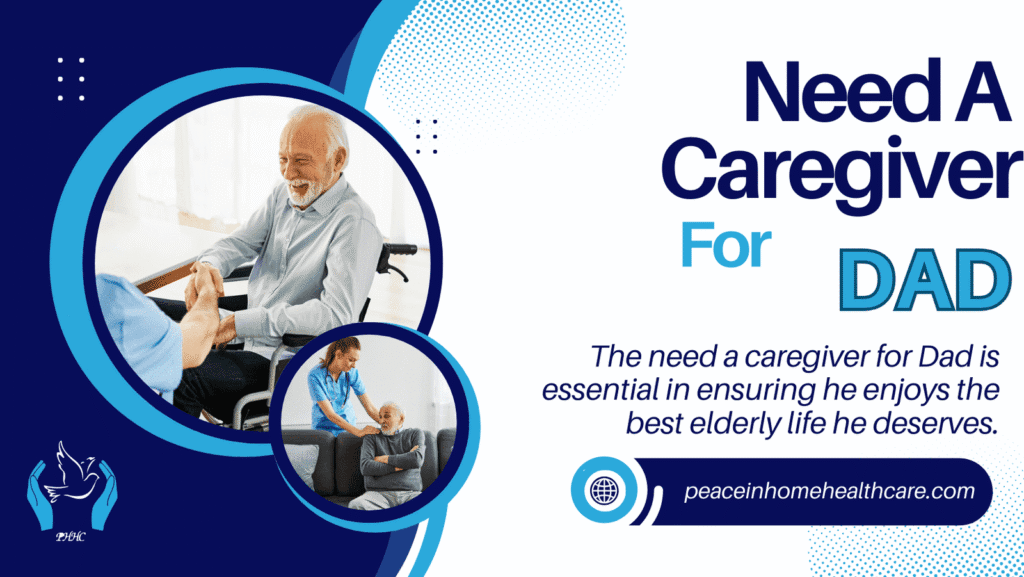 Need A Caregiver For DAD

The need a caregiver for Dad is essential in ensuring he enjoys the best elderly life he deserves.

peaceinhomehealthcare.com

PHHC